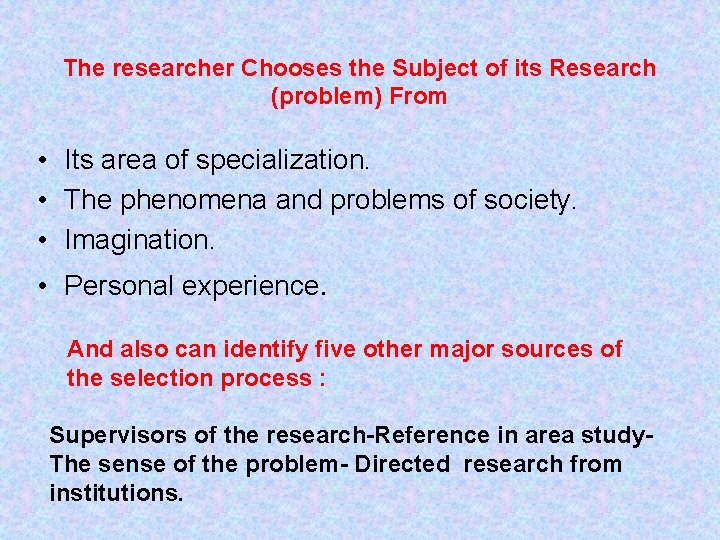 The researcher Chooses the Subject of its Research (problem) From

• Its area of specialization.
• The phenomena and problems of society.
• Imagination.
• Personal experience.

And also can identify five other major sources of the selection process :

Supervisors of the research-Reference in area study- The sense of the problem- Directed research from institutions.